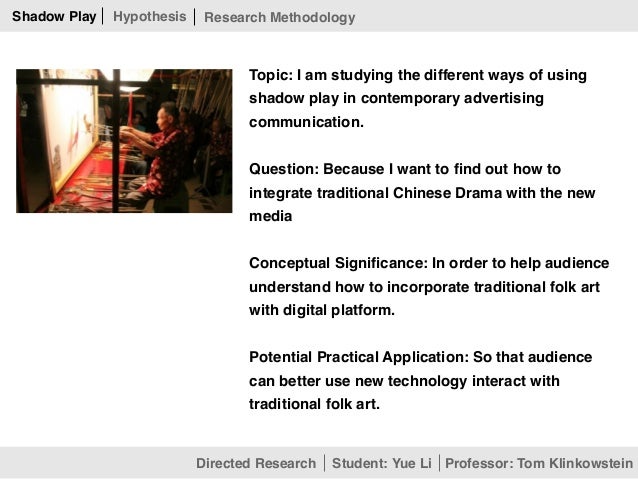 Shadow Play | Hypothesis | Research Methodology

Topic: I am studying the different ways of using shadow play in contemporary advertising communication.

Question: Because I want to find out how to integrate traditional Chinese Drama with the new media

Conceptual Significance: In order to help audience understand how to incorporate traditional folk art with digital platform.

Potential Practical Application: So that audience can better use new technology interact with traditional folk art.

Directed Research | Student: Yue Li | Professor: Tom Klinkowstein